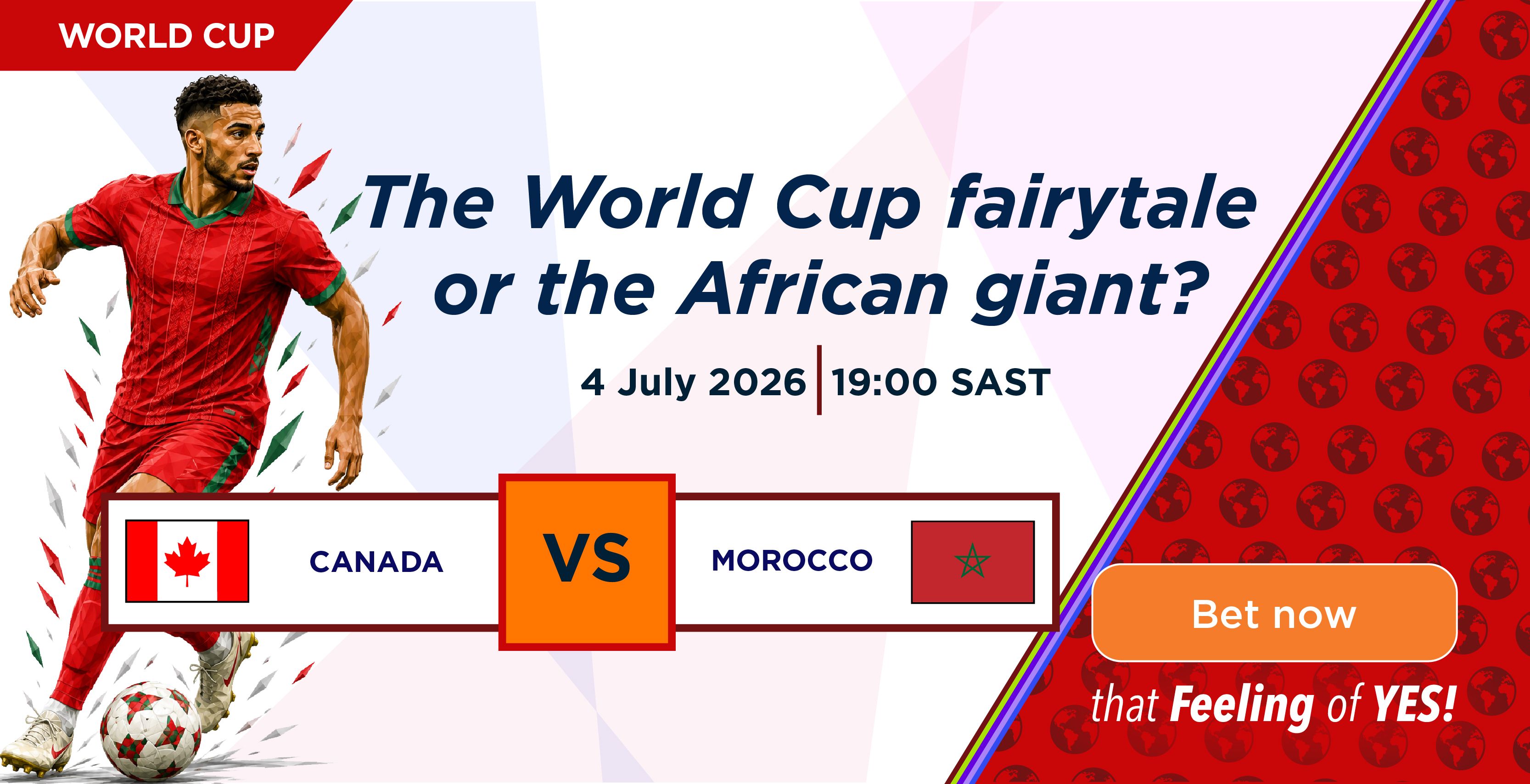 WORLD CUP

The World Cup fairytale or the African giant?

4 July 2026 | 19:00 SAST

CANADA

VS

MOROCCO

Bet now

that Feeling of YES!